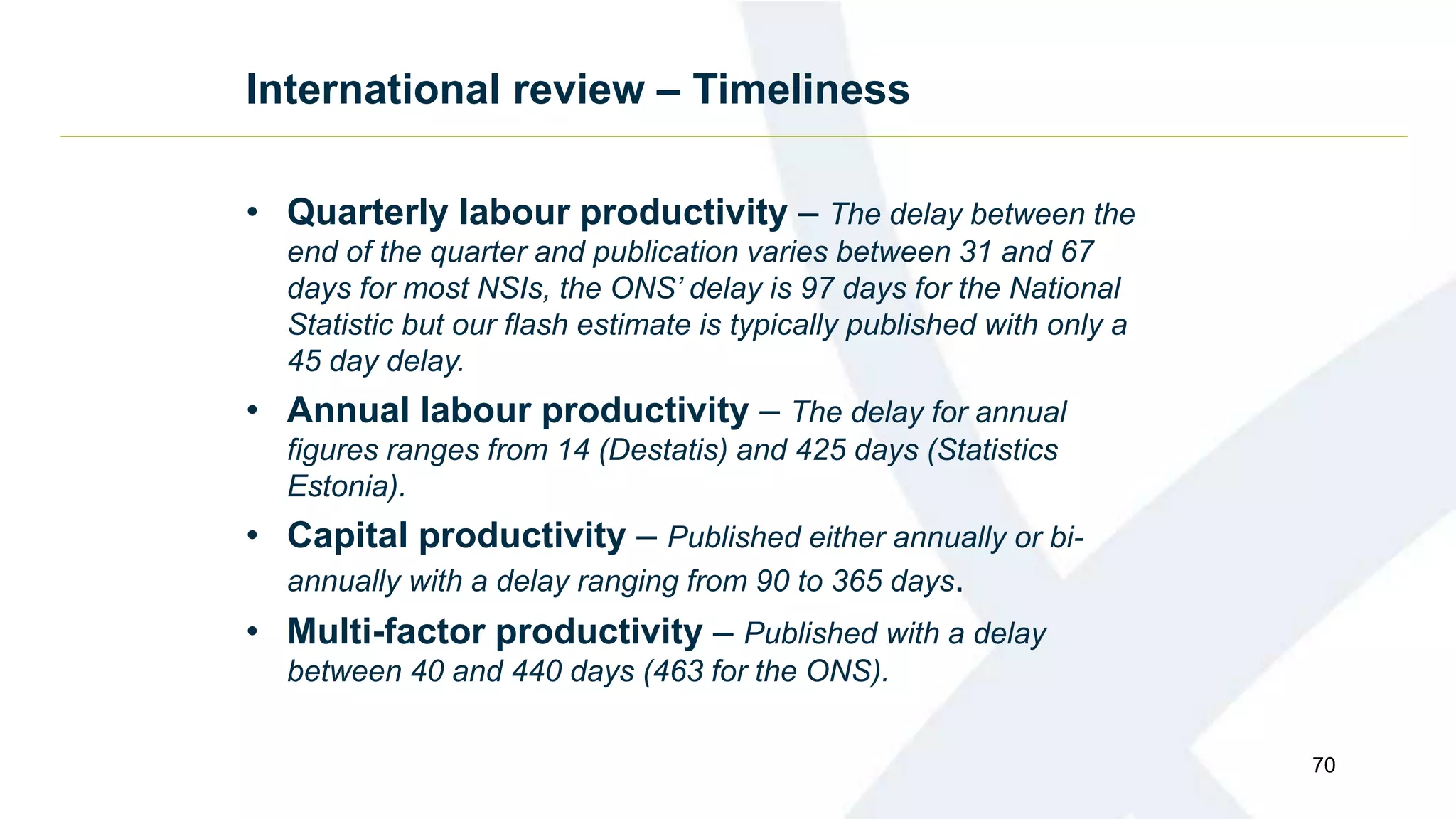 International review – Timeliness

• Quarterly labour productivity – The delay between the end of the quarter and publication varies between 31 and 67 days for most NSIs, the ONS' delay is 97 days for the National Statistic but our flash estimate is typically published with only a 45 day delay.

• Annual labour productivity – The delay for annual figures ranges from 14 (Destatis) and 425 days (Statistics Estonia).

• Capital productivity – Published either annually or bi-annually with a delay ranging from 90 to 365 days.

• Multi-factor productivity – Published with a delay between 40 and 440 days (463 for the ONS).

70